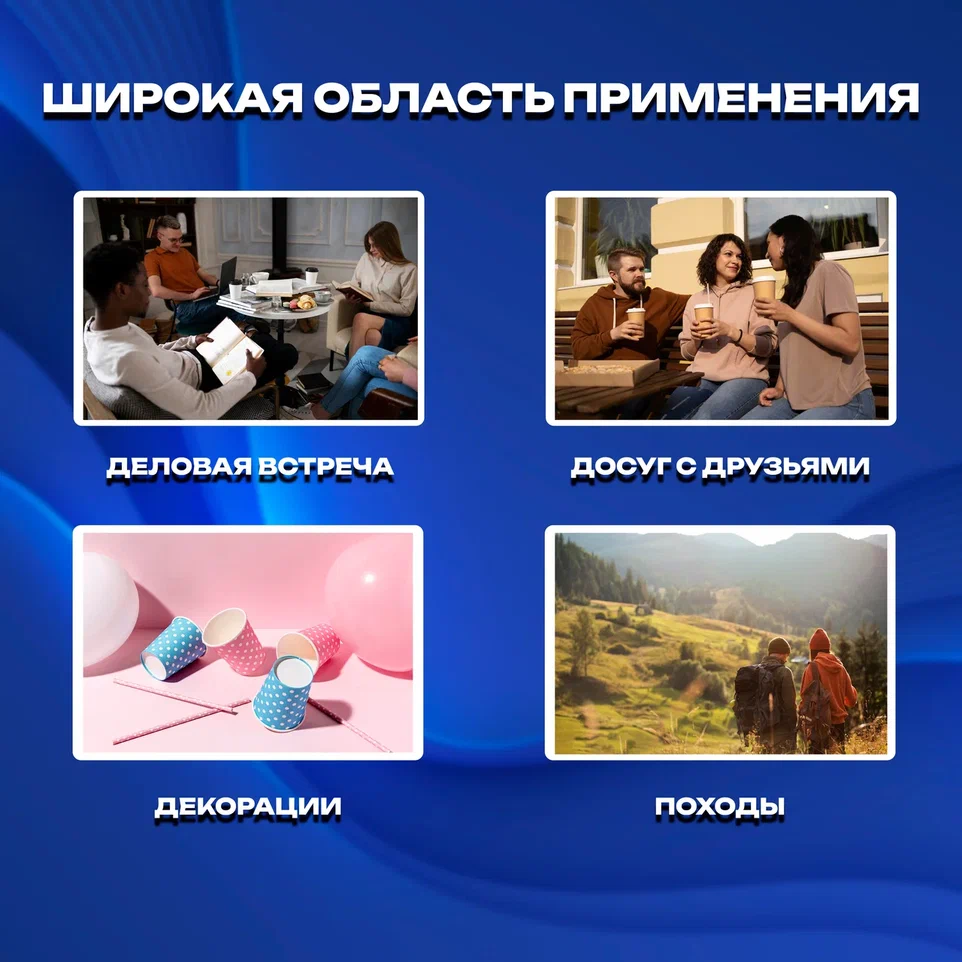 ШИРОКАЯ ОБЛАСТЬ ПРИМЕНЕНИЯ

ДЕЛОВАЯ ВСТРЕЧА

ДОСУГ С ДРУЗЬЯМИ

ДЕКОРАЦИИ

ПОХОДЫ